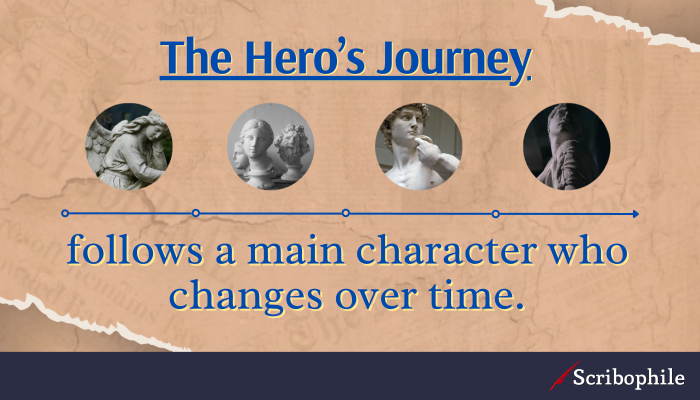 The Hero's Journey

follows a main character who changes over time.

Scribophile